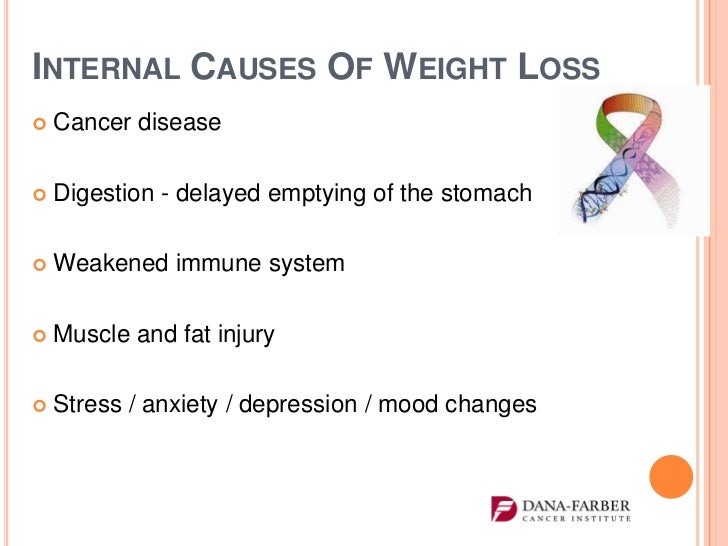 INTERNAL CAUSES OF WEIGHT LOSS

Cancer disease

Digestion - delayed emptying of the stomach

Weakened immune system

Muscle and fat injury

Stress / anxiety / depression / mood changes

DANA-FARBER
CANCER INSTITUTE